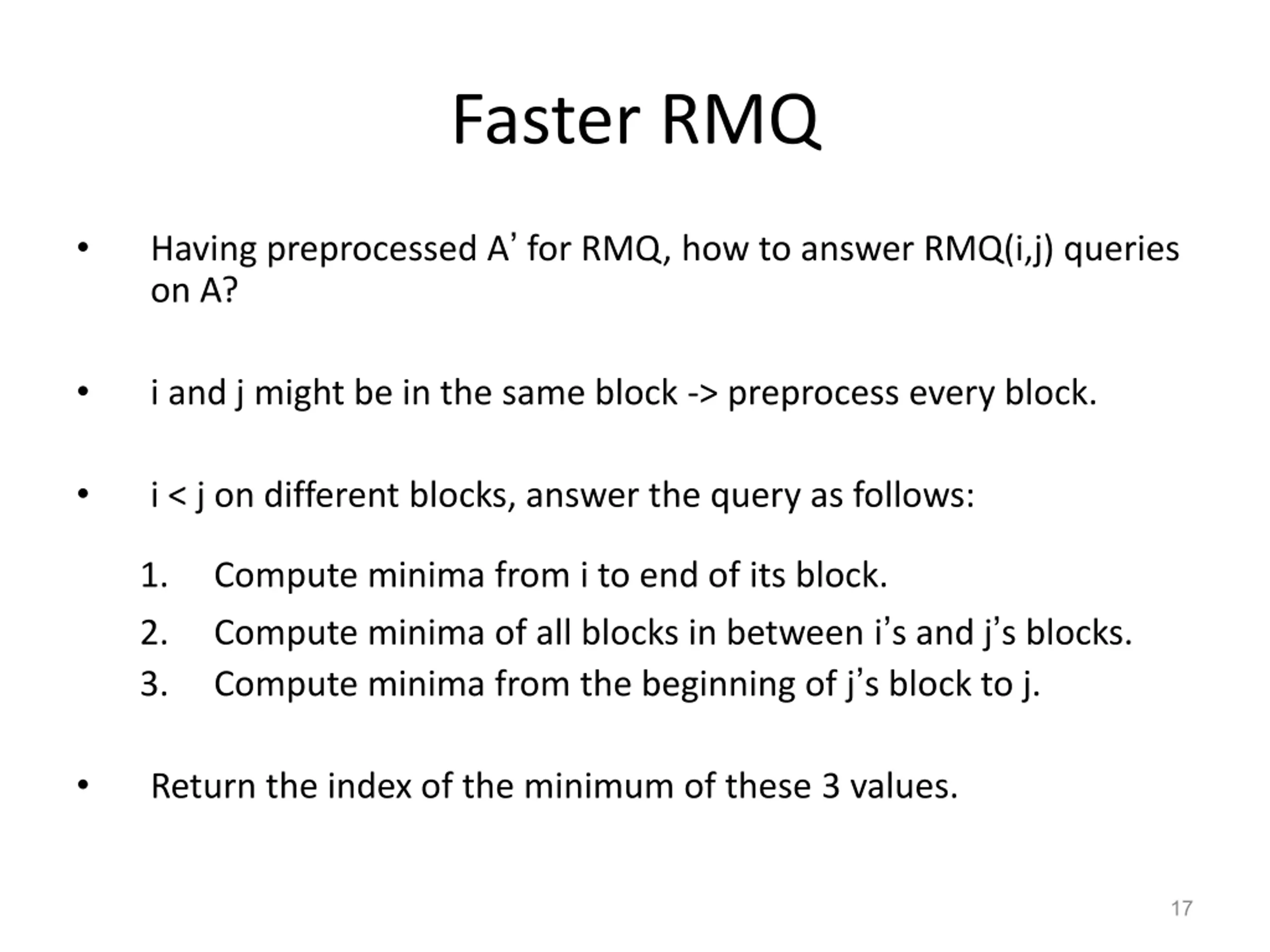 Faster RMQ

• Having preprocessed A’ for RMQ, how to answer RMQ(i,j) queries on A?

• i and j might be in the same block -> preprocess every block.

• i < j on different blocks, answer the query as follows:

1. Compute minima from i to end of its block.
2. Compute minima of all blocks in between i’s and j’s blocks.
3. Compute minima from the beginning of j’s block to j.

• Return the index of the minimum of these 3 values.

17